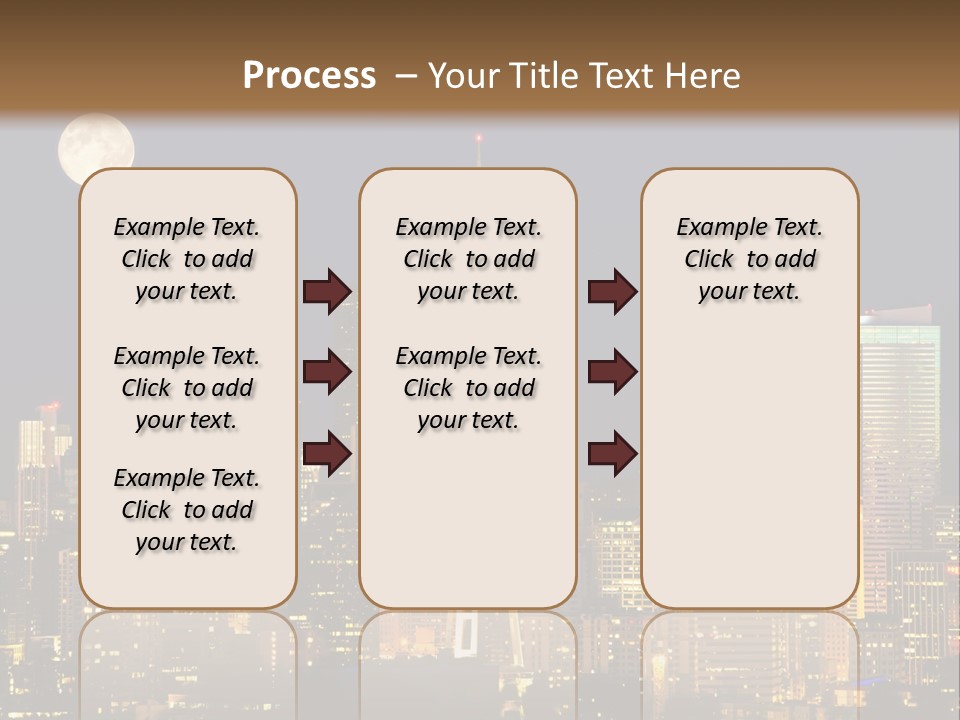 Process – Your Title Text Here

Example Text. Click to add your text.

Example Text. Click to add your text.

Example Text. Click to add your text.

Example Text. Click to add your text.

Example Text. Click to add your text.

Example Text. Click to add your text.